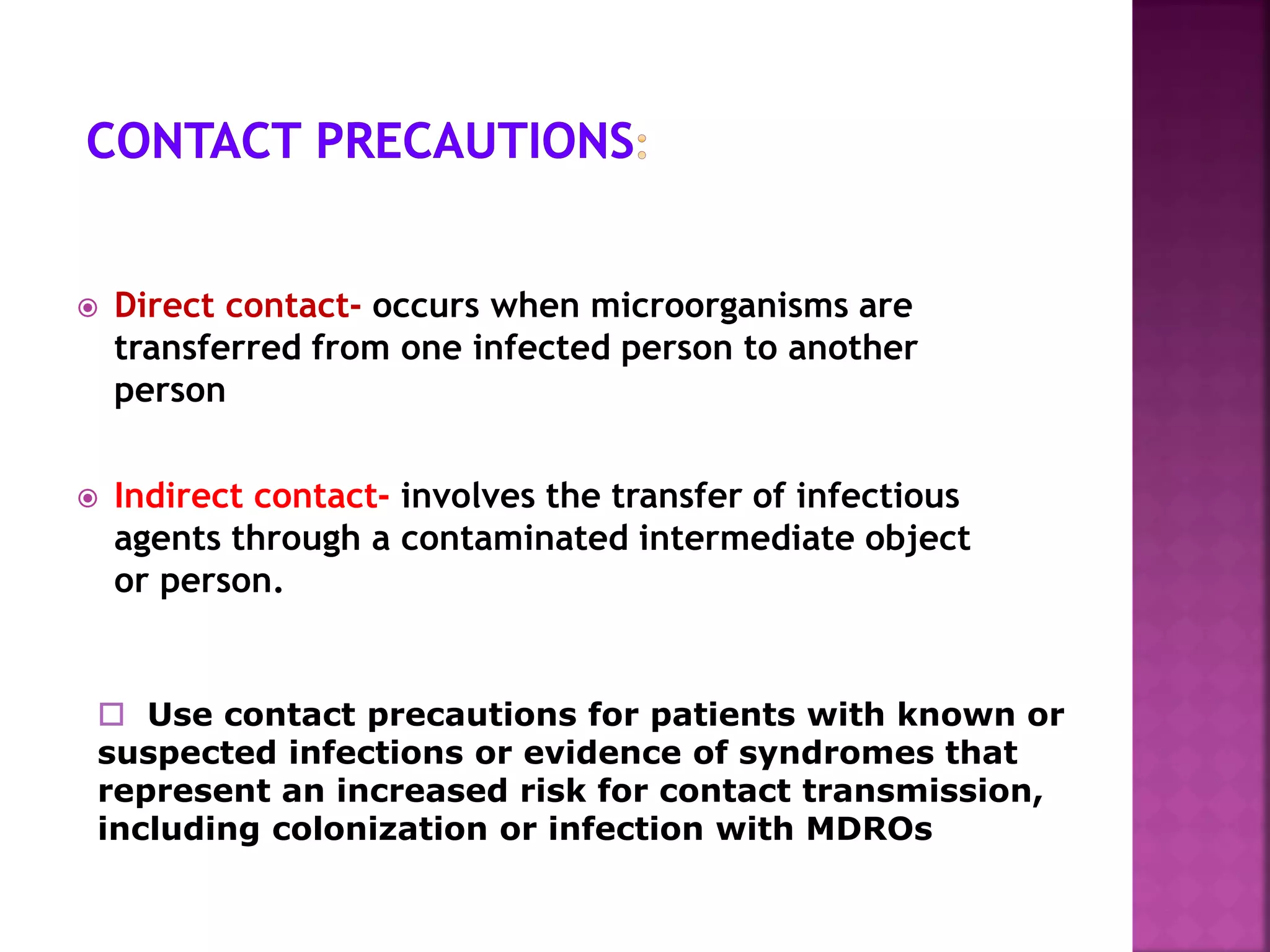 CONTACT PRECAUTIONS:

Direct contact- occurs when microorganisms are transferred from one infected person to another person

Indirect contact- involves the transfer of infectious agents through a contaminated intermediate object or person.

Use contact precautions for patients with known or suspected infections or evidence of syndromes that represent an increased risk for contact transmission, including colonization or infection with MDROs